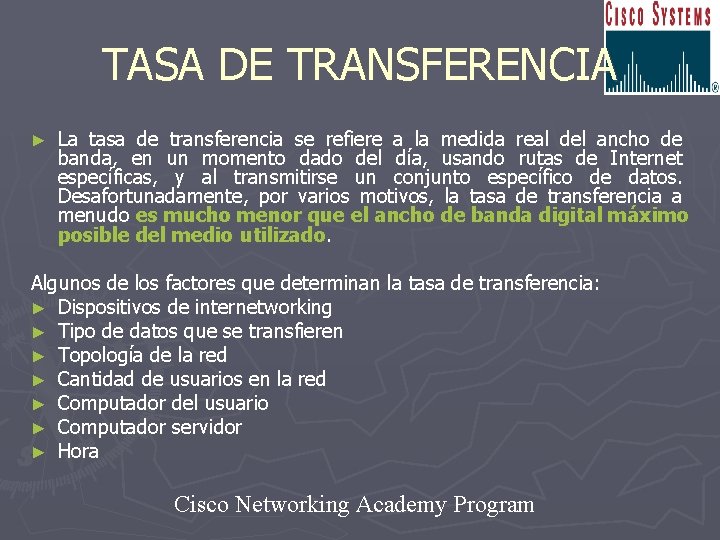 CISCO SYSTEMS

TASA DE TRANSFERENCIA

► La tasa de transferencia se refiere a la medida real del ancho de banda, en un momento dado del día, usando rutas de Internet específicas, y al transmitirse un conjunto específico de datos. Desafortunadamente, por varios motivos, la tasa de transferencia a menudo es mucho menor que el ancho de banda digital máximo posible del medio utilizado.

Algunos de los factores que determinan la tasa de transferencia:
► Dispositivos de internetworking
► Tipo de datos que se transfieren
► Topología de la red
► Cantidad de usuarios en la red
► Computador del usuario
► Computador servidor
► Hora

Cisco Networking Academy Program